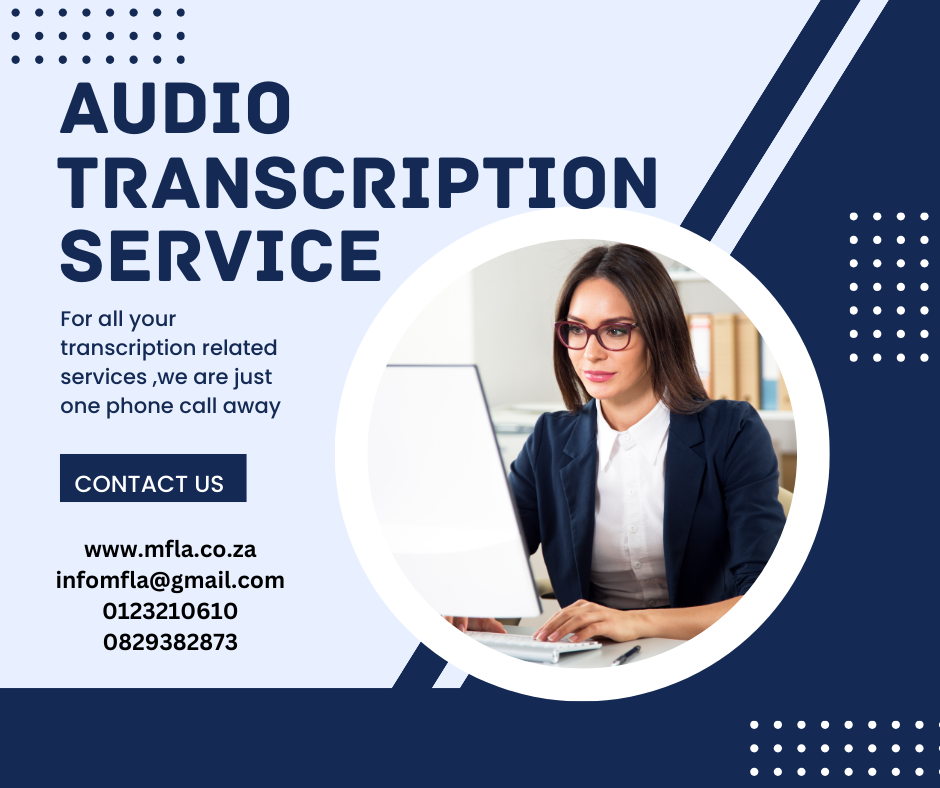 AUDIO TRANSCRIPTION SERVICE

For all your transcription related services ,we are just one phone call away

CONTACT US

www.mfla.co.za
infomfla@gmail.com
0123210610
0829382873